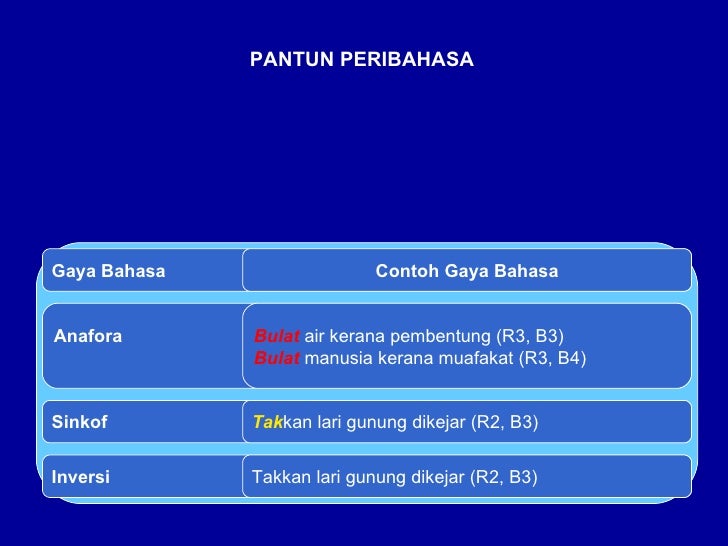 PANTUN PERIBAHASA

| Gaya Bahasa | Contoh Gaya Bahasa |
|---|---|
| Anafora | Bulat air kerana pembentung (R3, B3) Bulat manusia kerana muafakat (R3, B4) |
| Sinkof | Takkan lari gunung dikejar (R2, B3) |
| Inversi | Takkan lari gunung dikejar (R2, B3) |